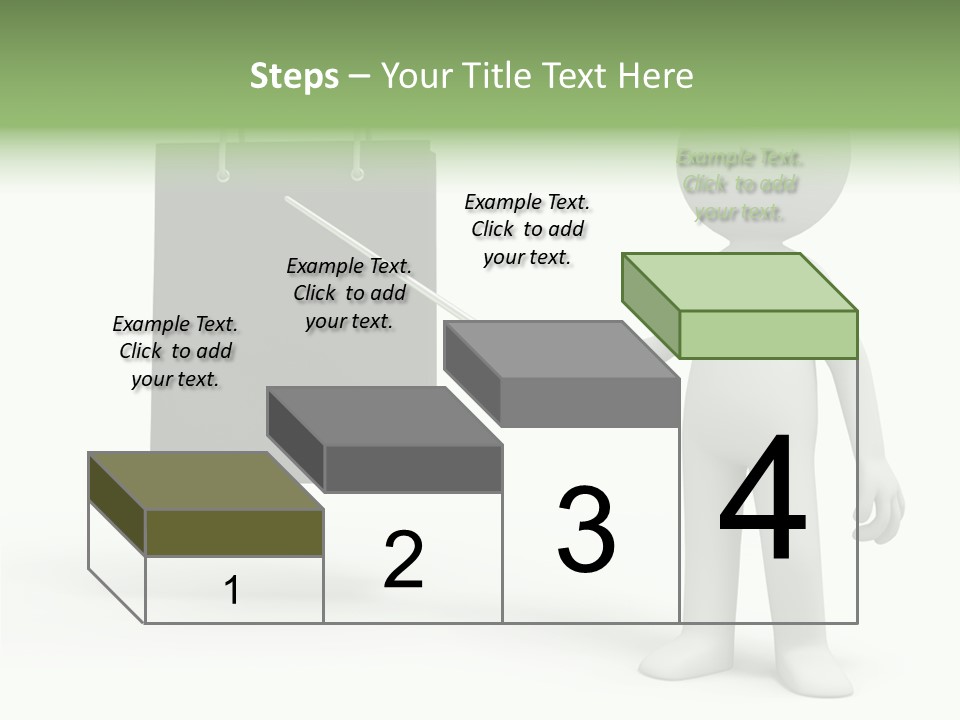 Steps – Your Title Text Here

Example Text. Click to add your text.

Example Text. Click to add your text.

Example Text. Click to add your text.

Example Text. Click to add your text.

1

2

3

4